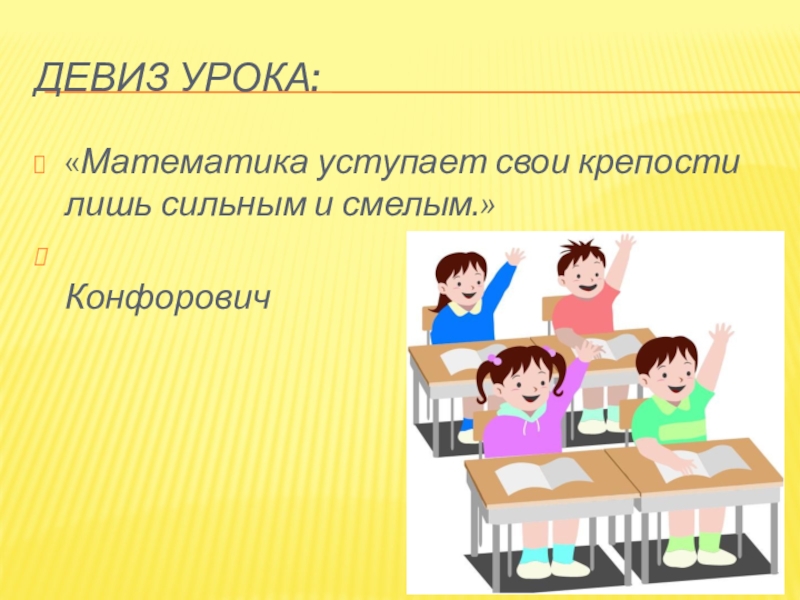 ДЕВИЗ УРОКА:

«Математика уступает свои крепости лишь сильным и смелым.»

Конфорович